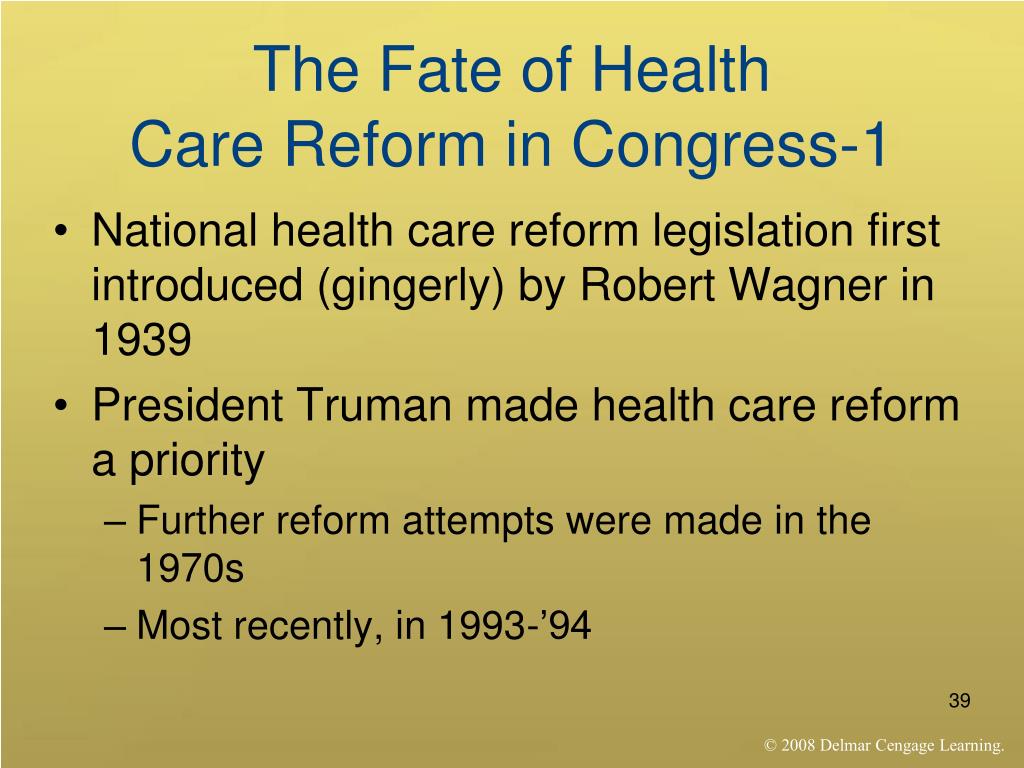 The Fate of Health Care Reform in Congress-1

• National health care reform legislation first introduced (gingerly) by Robert Wagner in 1939

• President Truman made health care reform a priority

– Further reform attempts were made in the 1970s

– Most recently, in 1993-’94

39

© 2008 Delmar Cengage Learning.